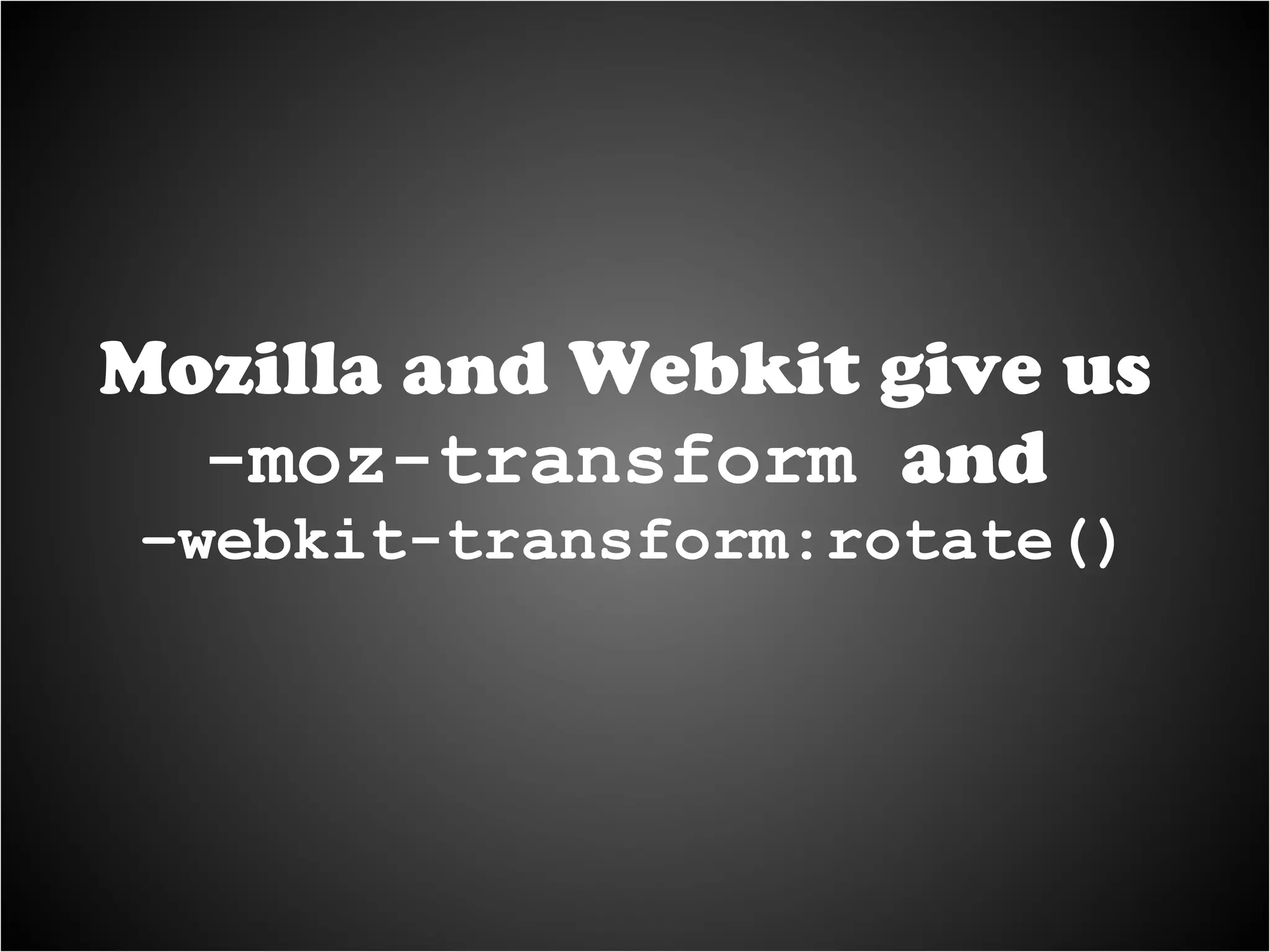 Mozilla and Webkit give us
-moz-transform and
-webkit-transform:rotate()